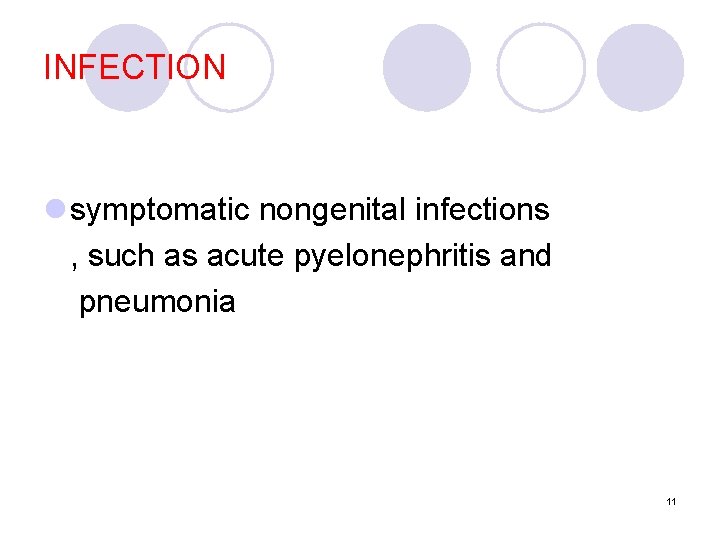 INFECTION

symptomatic nongenital infections , such as acute pyelonephritis and pneumonia

11